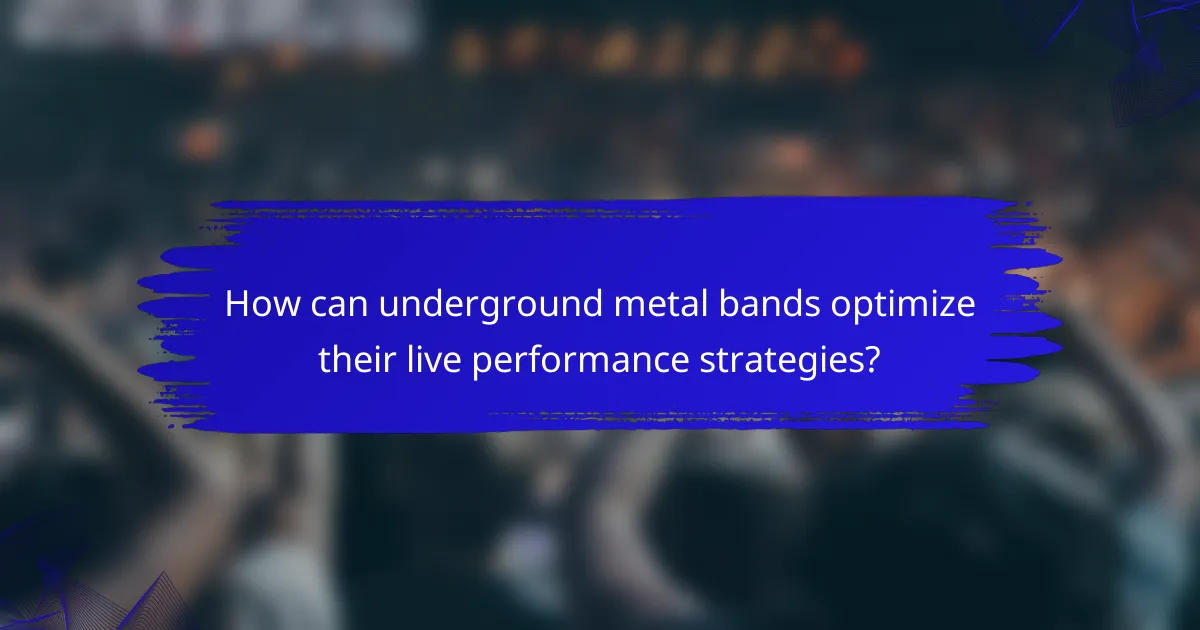 How can underground metal bands optimize their live performance strategies?